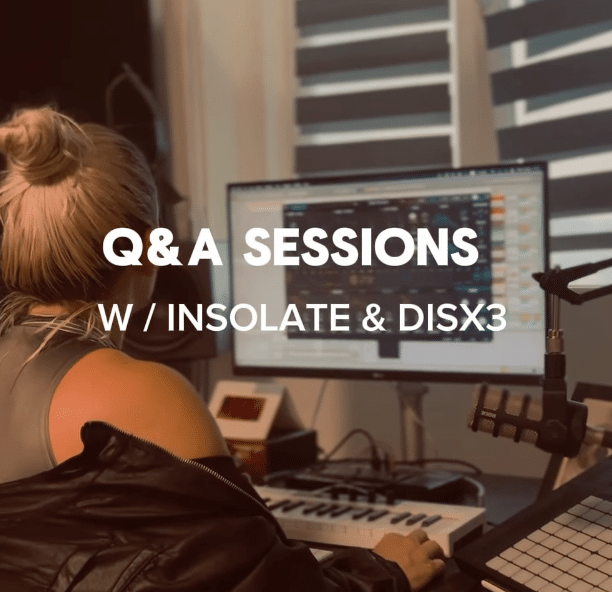 Q&A SESSIONS
W / INSOLATE & DISX3